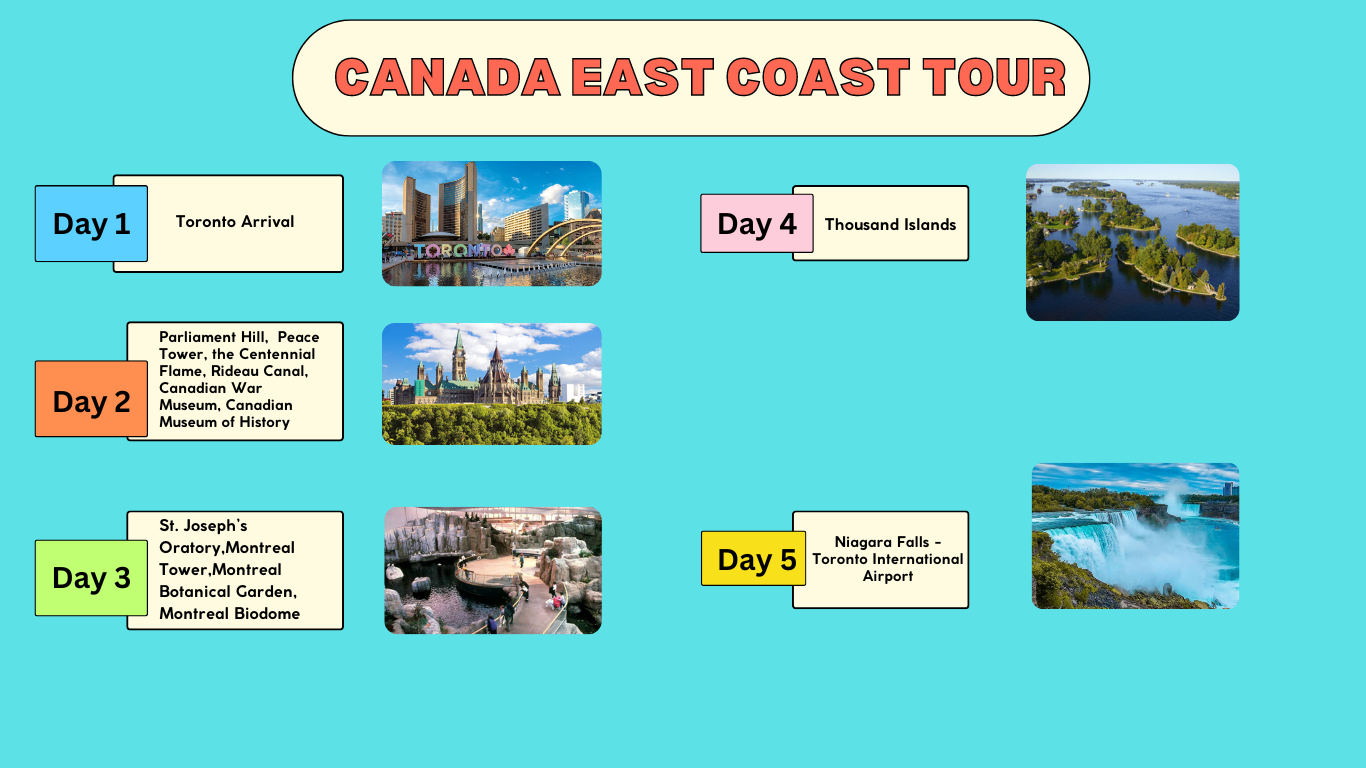 CANADA EAST COAST TOUR

Day 1
Toronto Arrival

TORONTO

Day 2
Parliament Hill, Peace Tower, the Centennial Flame, Rideau Canal, Canadian War Museum, Canadian Museum of History

Day 3
St. Joseph's Oratory,Montreal Tower,Montreal Botanical Garden, Montreal Biodome

Day 4
Thousand Islands

Day 5
Niagara Falls - Toronto International Airport